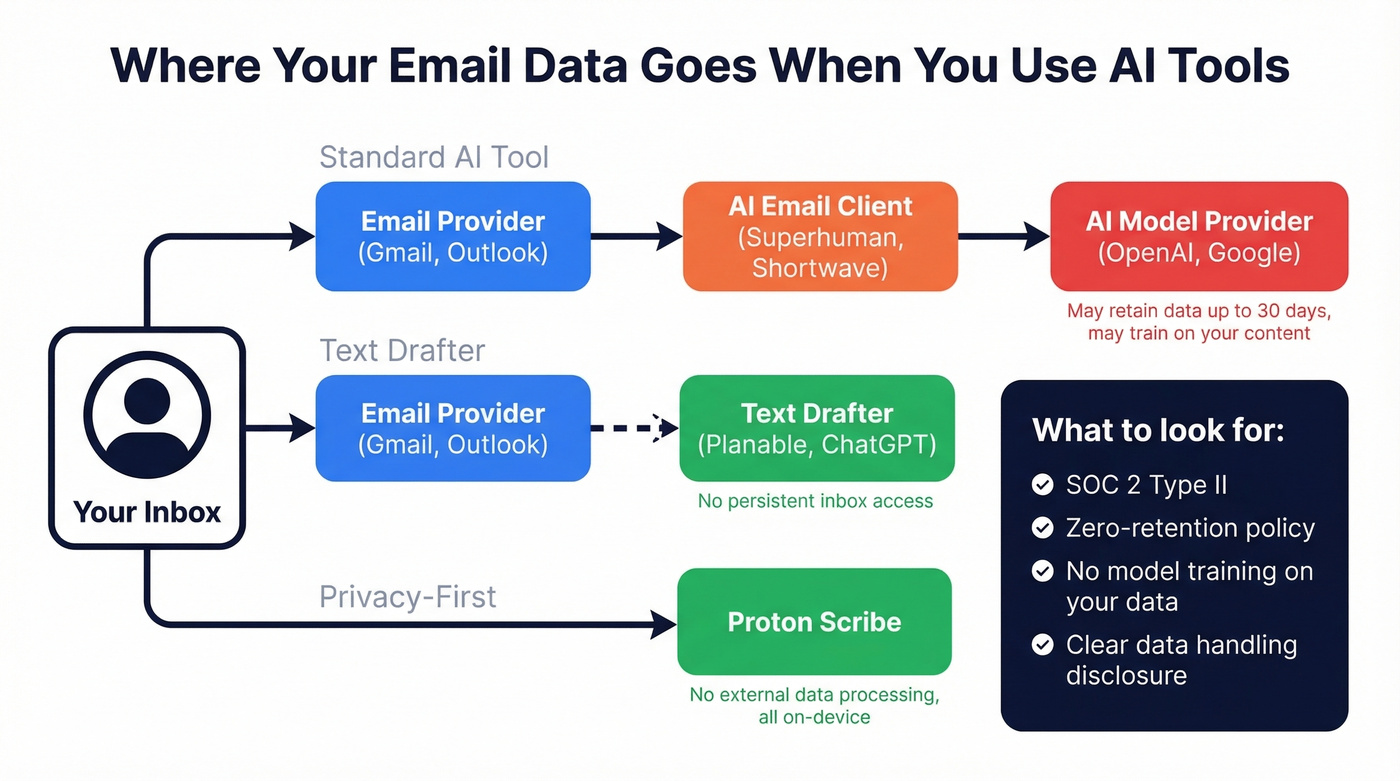 Where Your Email Data Goes When You Use AI Tools

Your Inbox

Standard AI Tool

Email Provider
(Gmail, Outlook)

AI Email Client
(Superhuman, Shortwave)

AI Model Provider
(OpenAI, Google)

May retain data up to 30 days, may train on your content

Text Drafter

Email Provider
(Gmail, Outlook)

Text Drafter
(Planable, ChatGPT)

No persistent inbox access

Privacy-First

Proton Scribe

No external data processing, all on-device

What to look for:
SOC 2 Type II
Zero-retention policy
No model training on your data
Clear data handling disclosure